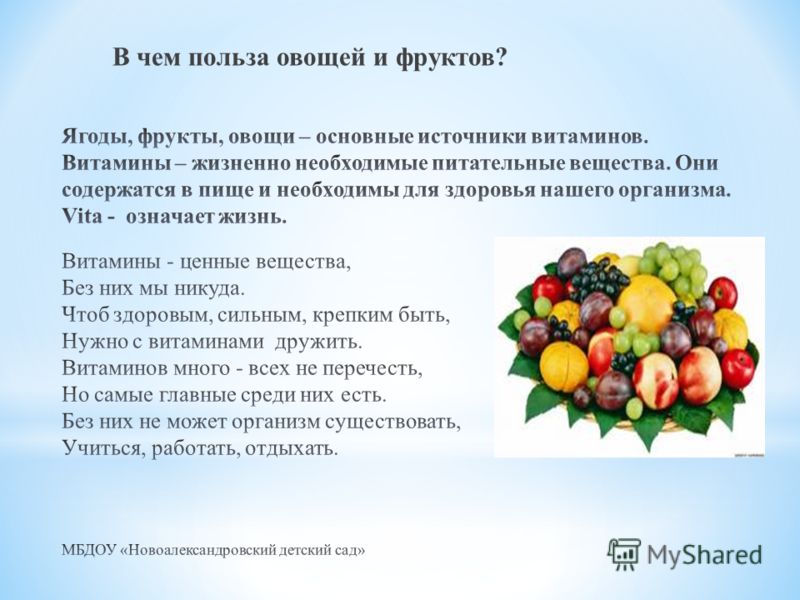 В чем польза овощей и фруктов?

Ягоды, фрукты, овощи – основные источники витаминов. Витамины – жизненно необходимые питательные вещества. Они содержатся в пище и необходимы для здоровья нашего организма. Vita - означает жизнь.

Витамины - ценные вещества,
Без них мы никуда.
Чтоб здоровым, сильным, крепким быть,
Нужно с витаминами дружить.
Витаминов много - всех не перечесть,
Но самые главные среди них есть.
Без них не может организм существовать,
Учиться, работать, отдыхать.

МБДОУ «Новоалександровский детский сад»

MyShared